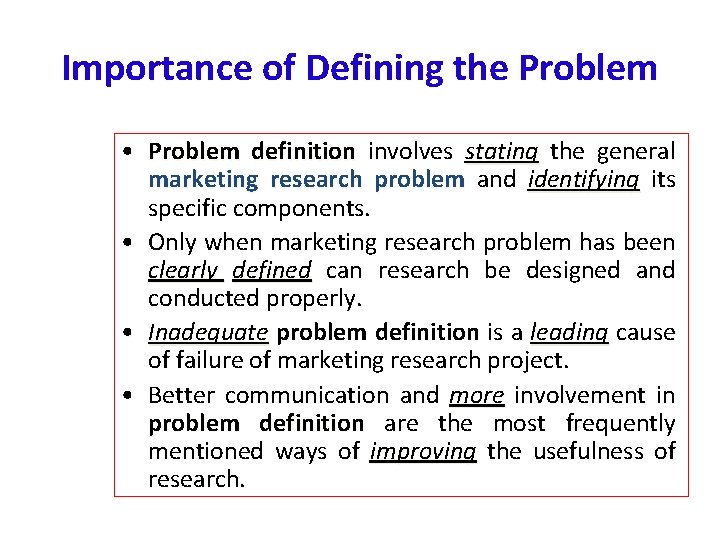 Importance of Defining the Problem

• Problem definition involves stating the general marketing research problem and identifying its specific components.

• Only when marketing research problem has been clearly defined can research be designed and conducted properly.

• Inadequate problem definition is a leading cause of failure of marketing research project.

• Better communication and more involvement in problem definition are the most frequently mentioned ways of improving the usefulness of research.